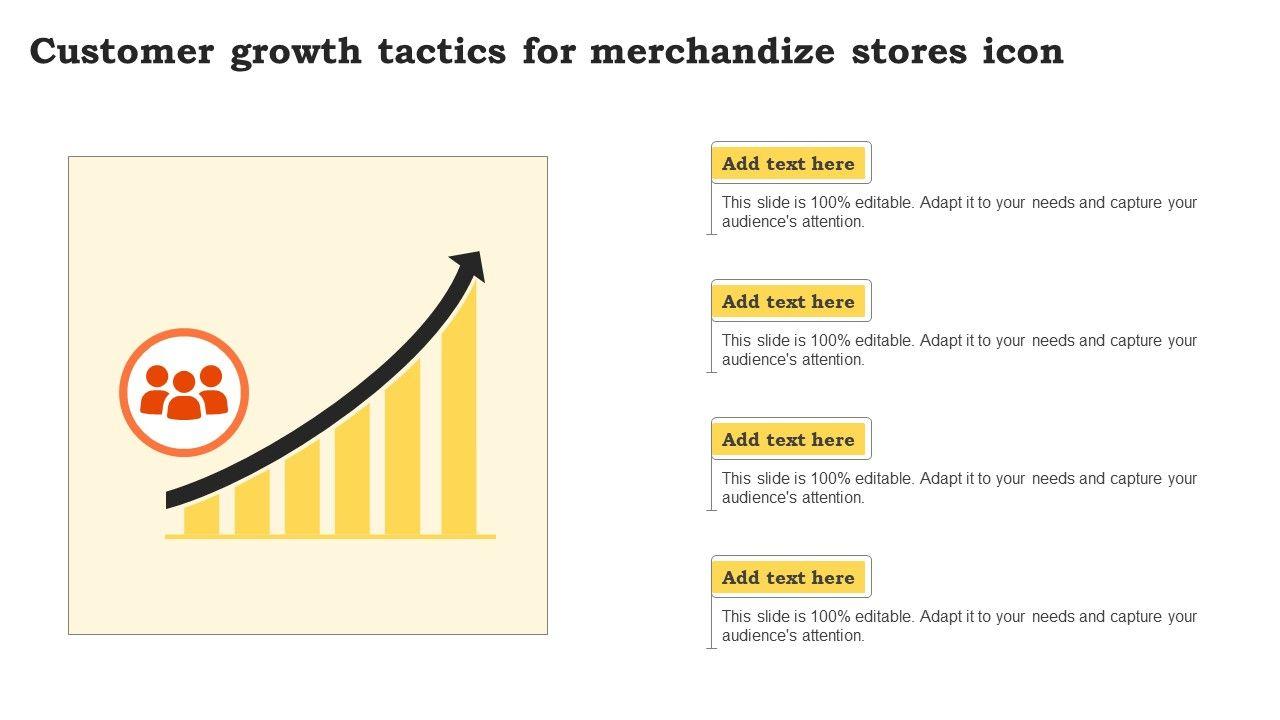 Customer growth tactics for merchandize stores icon

Add text here

This slide is 100% editable. Adapt it to your needs and capture your audience's attention.

Add text here

This slide is 100% editable. Adapt it to your needs and capture your audience's attention.

Add text here

This slide is 100% editable. Adapt it to your needs and capture your audience's attention.

Add text here

This slide is 100% editable. Adapt it to your needs and capture your audience's attention.